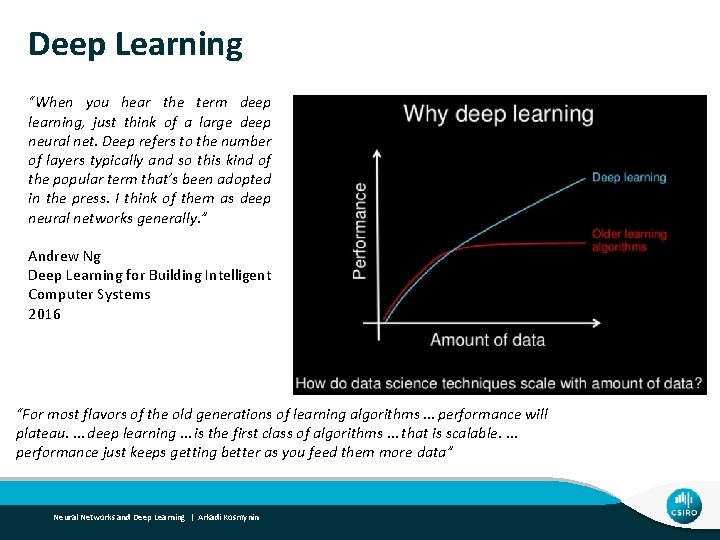 Deep Learning

"When you hear the term deep learning, just think of a large deep neural net. Deep refers to the number of layers typically and so this kind of the popular term that's been adopted in the press. I think of them as deep neural networks generally."

Andrew Ng
Deep Learning for Building Intelligent Computer Systems
2016

Why deep learning

Performance

Deep learning

Older learning algorithms

Amount of data

How do data science techniques scale with amount of data?

"For most flavors of the old generations of learning algorithms … performance will plateau. … deep learning … is the first class of algorithms … that is scalable. … performance just keeps getting better as you feed them more data"

Neural Networks and Deep Learning | Arkadi Kosmynin

CSIRO